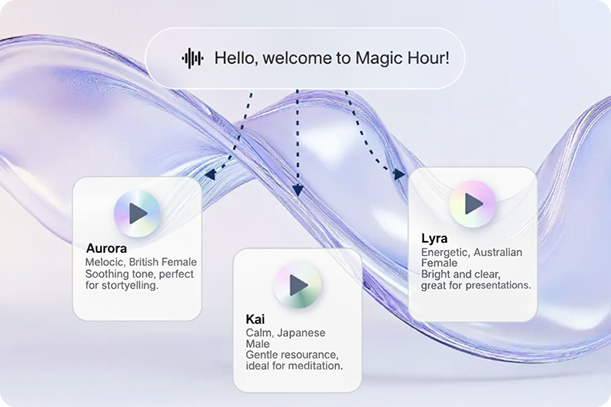 Hello, welcome to Magic Hour!

Aurora
Melocic, British Female
Soothing tone, perfect for stortyelling.

Kai
Calm, Japanese Male
Gentle resourance, ideal for meditation.

Lyra
Energetic, Australian Female
Bright and clear, great for presentations.